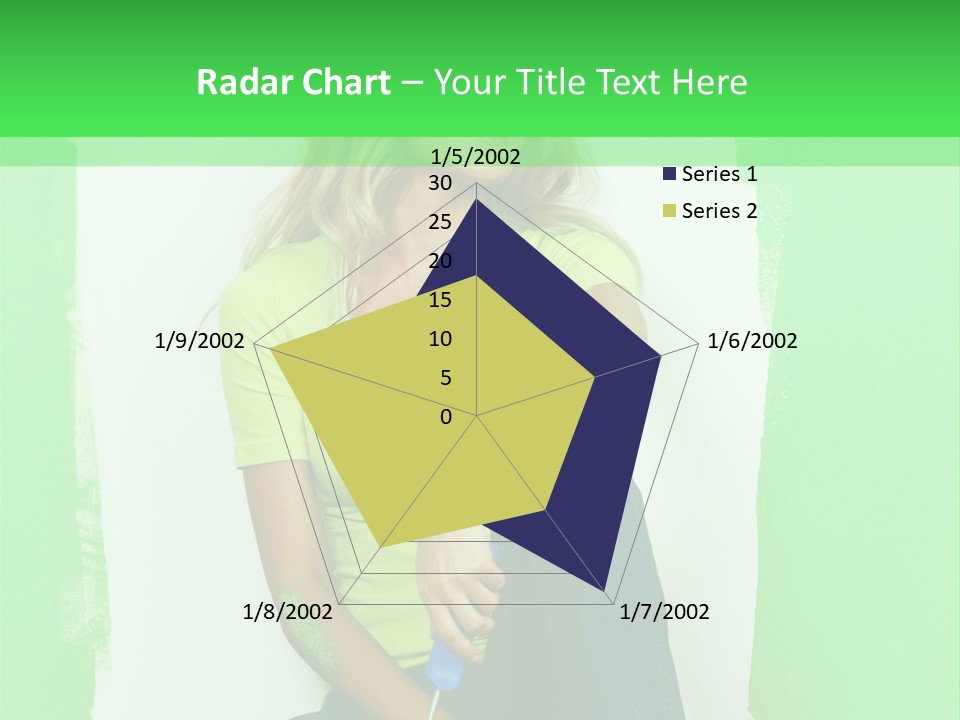 Radar Chart – Your Title Text Here

1/5/2002
30
25
20
15
10
5
0
1/6/2002
1/7/2002
1/8/2002
1/9/2002

Series 1
Series 2